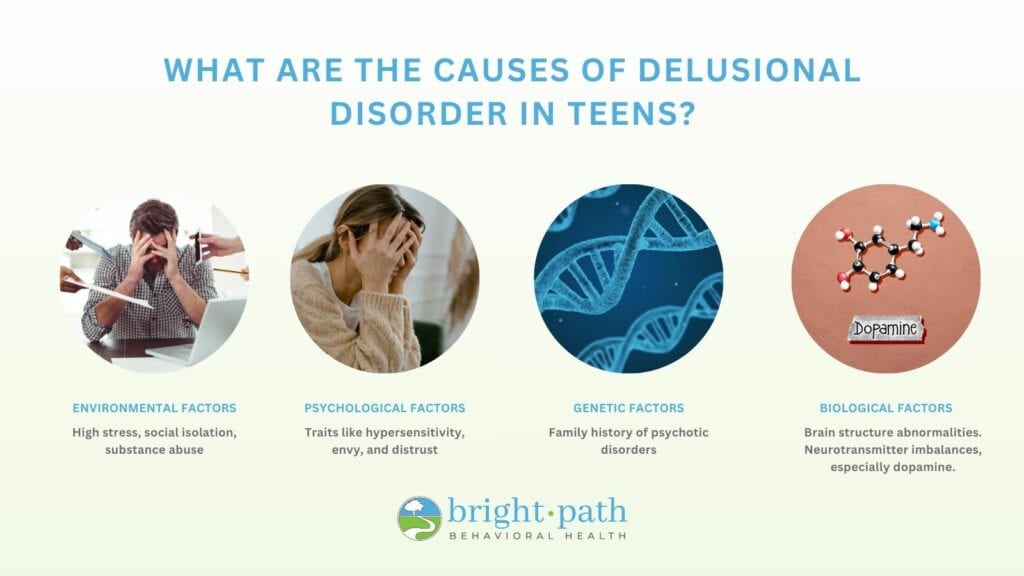 WHAT ARE THE CAUSES OF DELUSIONAL DISORDER IN TEENS?

Dopamine

ENVIRONMENTAL FACTORS
High stress, social isolation, substance abuse

PSYCHOLOGICAL FACTORS
Traits like hypersensitivity, envy, and distrust

GENETIC FACTORS
Family history of psychotic disorders

BIOLOGICAL FACTORS
Brain structure abnormalities. Neurotransmitter imbalances, especially dopamine.

bright·path
BEHAVIORAL HEALTH